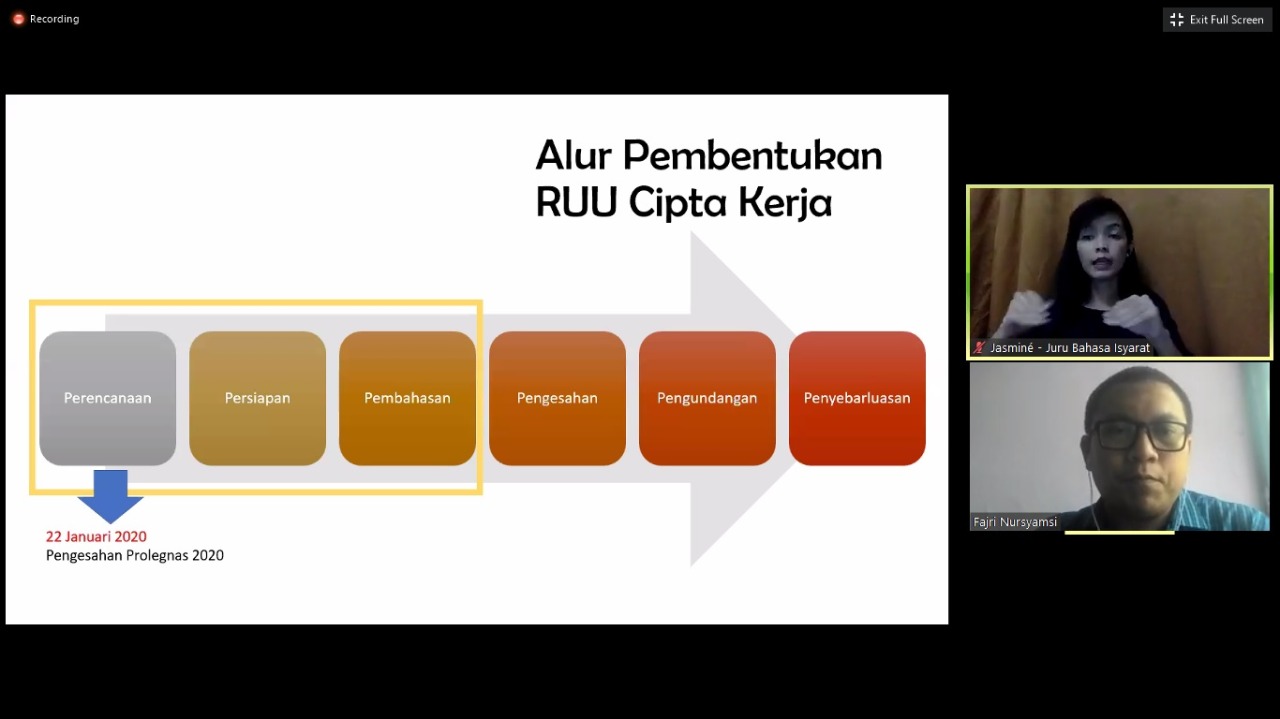 Recording

Exit Full Screen

Alur Pembentukan RUU Cipta Kerja

Perencanaan

Persiapan

Pembahasan

Pengesahan

Pengundangan

Penyebarluasan

22 Januari 2020
Pengesahan Prolegnas 2020

Jasminé - Juru Bahasa Isyarat

Fajri Nursyamsi